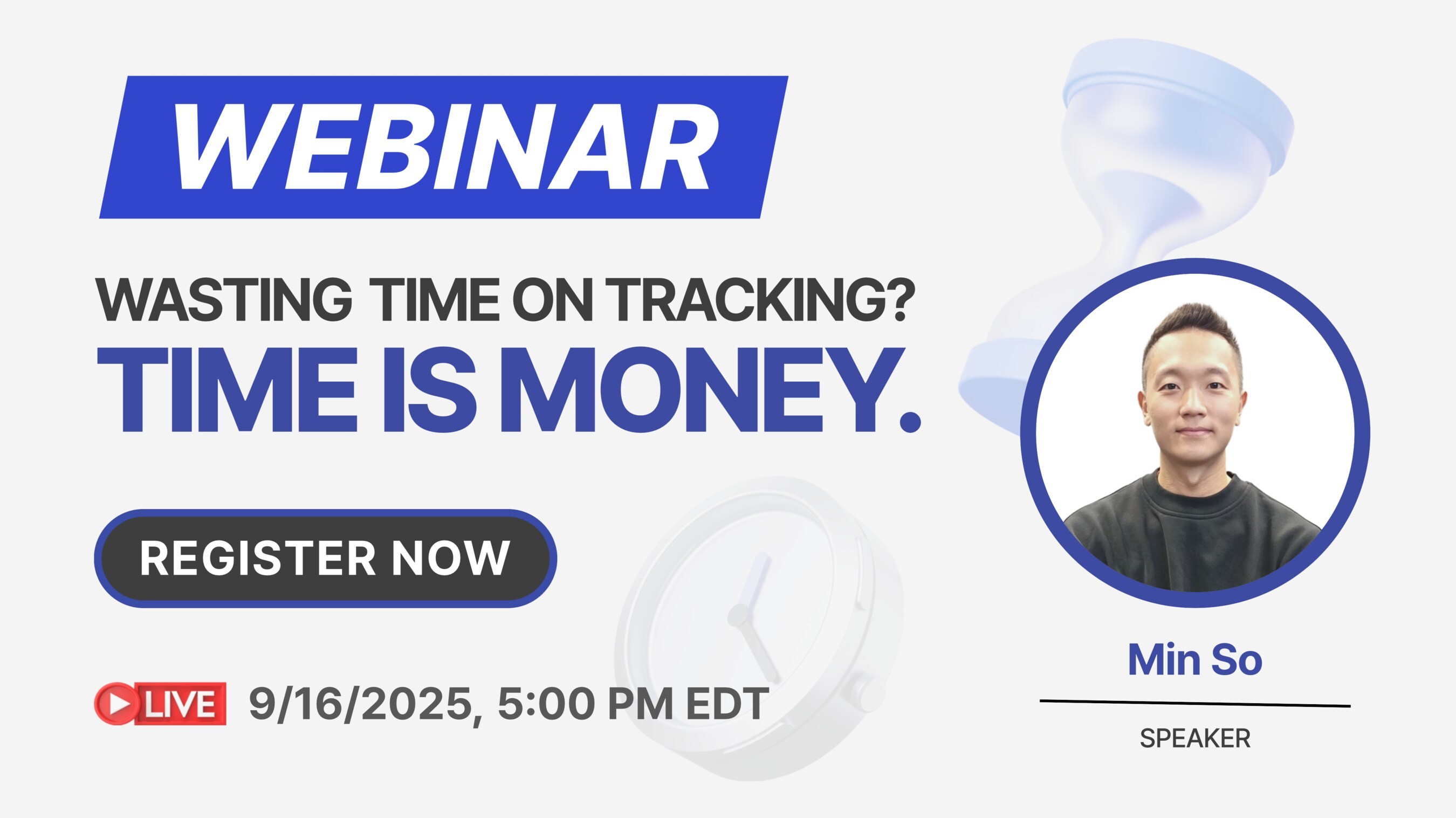 WEBINAR

WASTING TIME ON TRACKING?
TIME IS MONEY.

REGISTER NOW

LIVE 9/16/2025, 5:00 PM EDT

Min So

SPEAKER